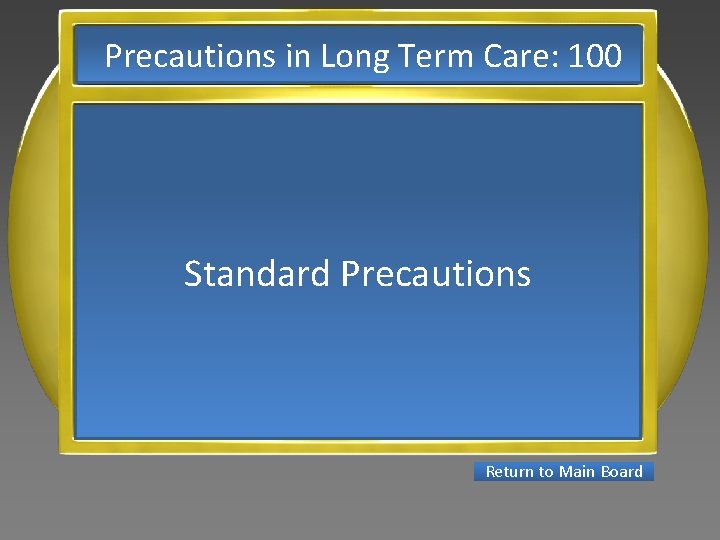 Precautions in Long Term Care: 100

Standard Precautions

Return to Main Board